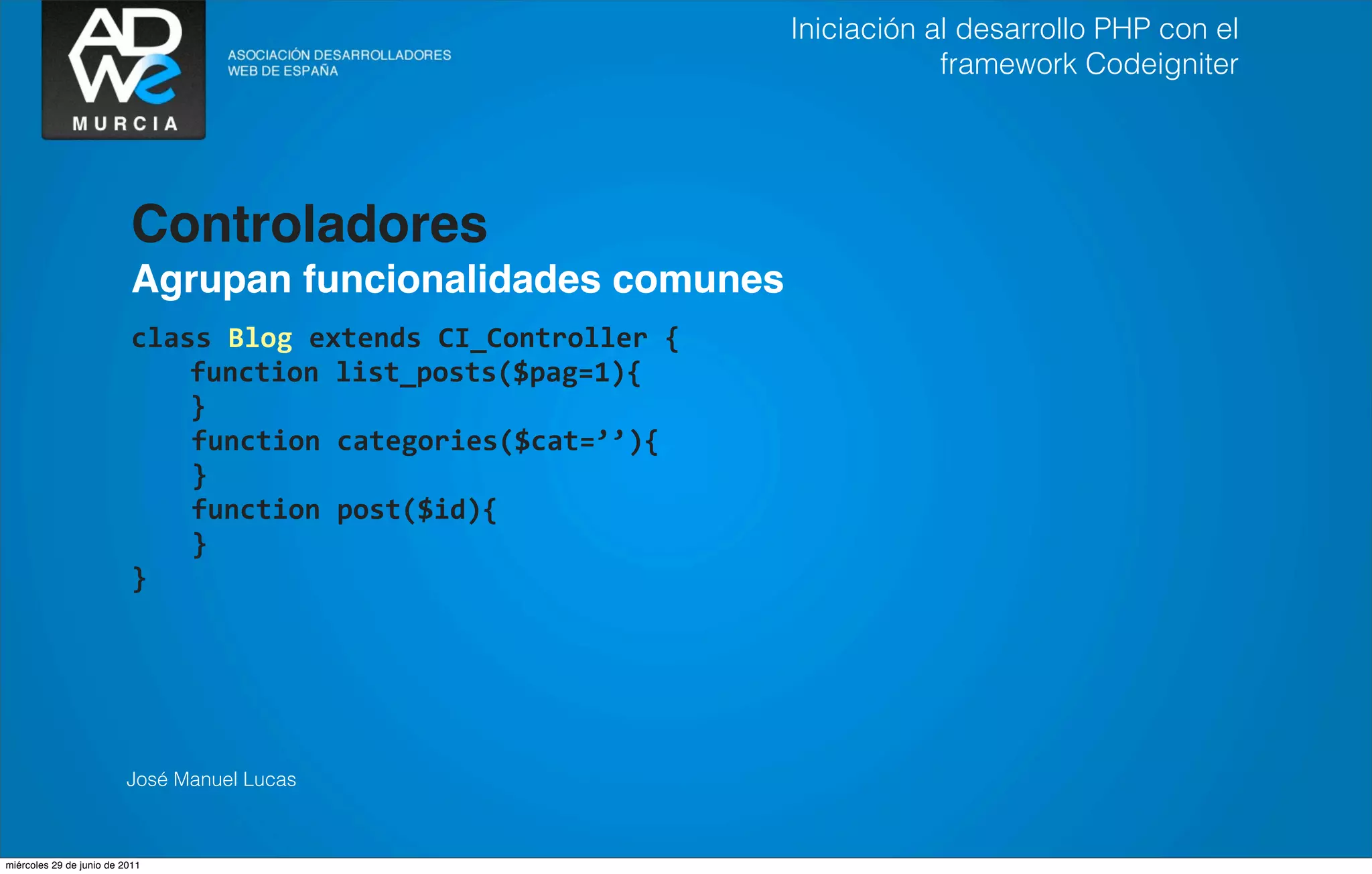 ADWe
MURCIA

ASOCIACIÓN DESARROLLADORES
WEB DE ESPAÑA

Iniciación al desarrollo PHP con el framework Codeigniter

Controladores

Agrupan funcionalidades comunes

class Blog extends CI_Controller {
    function list_posts($pag=1){
    }
    function categories($cat=’’){
    }
    function post($id){
    }
}

José Manuel Lucas

miércoles 29 de junio de 2011